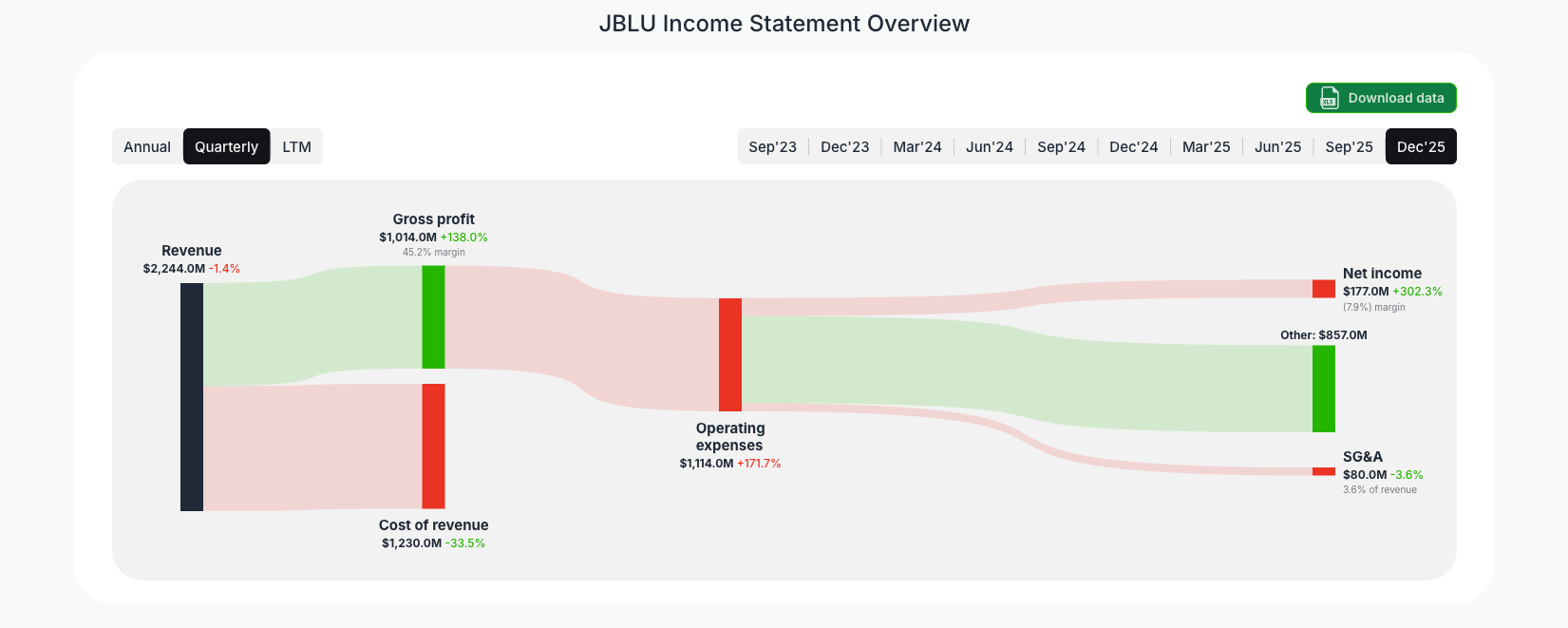 JBLU Income Statement Overview

Download data

Annual Quarterly LTM

Sep'23 Dec'23 Mar'24 Jun'24 Sep'24 Dec'24 Mar'25 Jun'25 Sep'25 Dec'25

Revenue
$2,244.0M -1.4%

Gross profit
$1,014.0M +138.0%
45.2% margin

Cost of revenue
$1,230.0M -33.5%

Operating expenses
$1,114.0M +171.7%

Net income
$177.0M +302.3%
(7.9%) margin

Other: $857.0M

SG&A
$80.0M -3.6%
3.6% of revenue